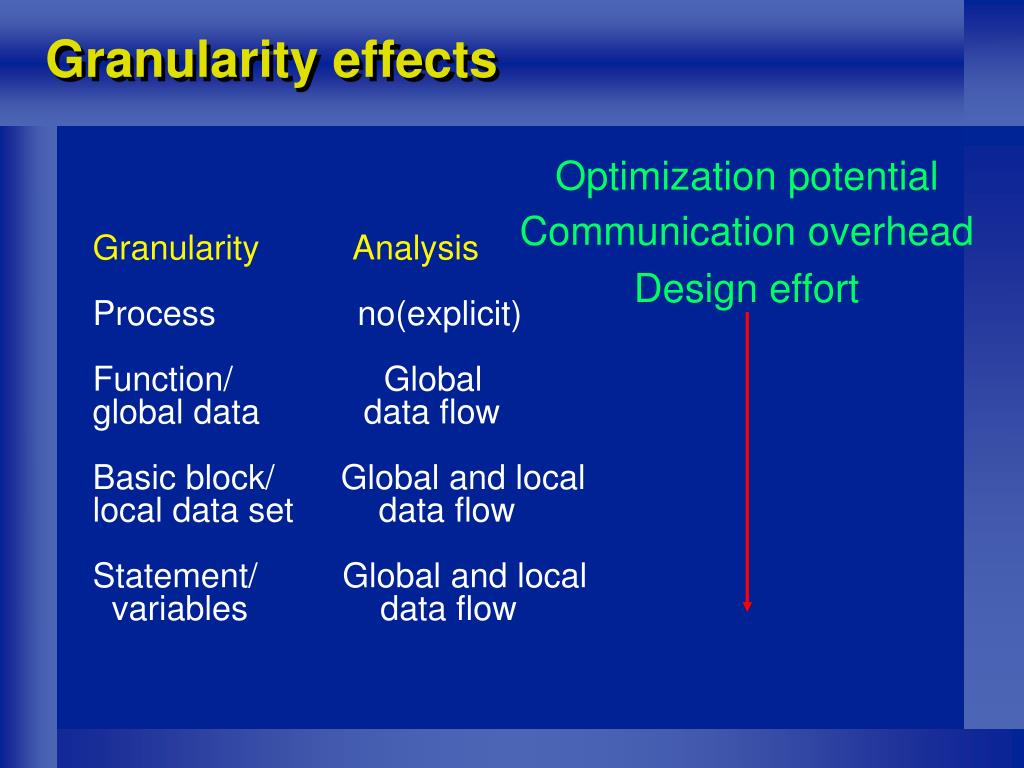 Granularity effects

Optimization potential
Communication overhead
Design effort

| Granularity | Analysis |
|---|---|
| Process | no(explicit) |
| Function/ global data | Global data flow |
| Basic block/ local data set | Global and local data flow |
| Statement/ variables | Global and local data flow |